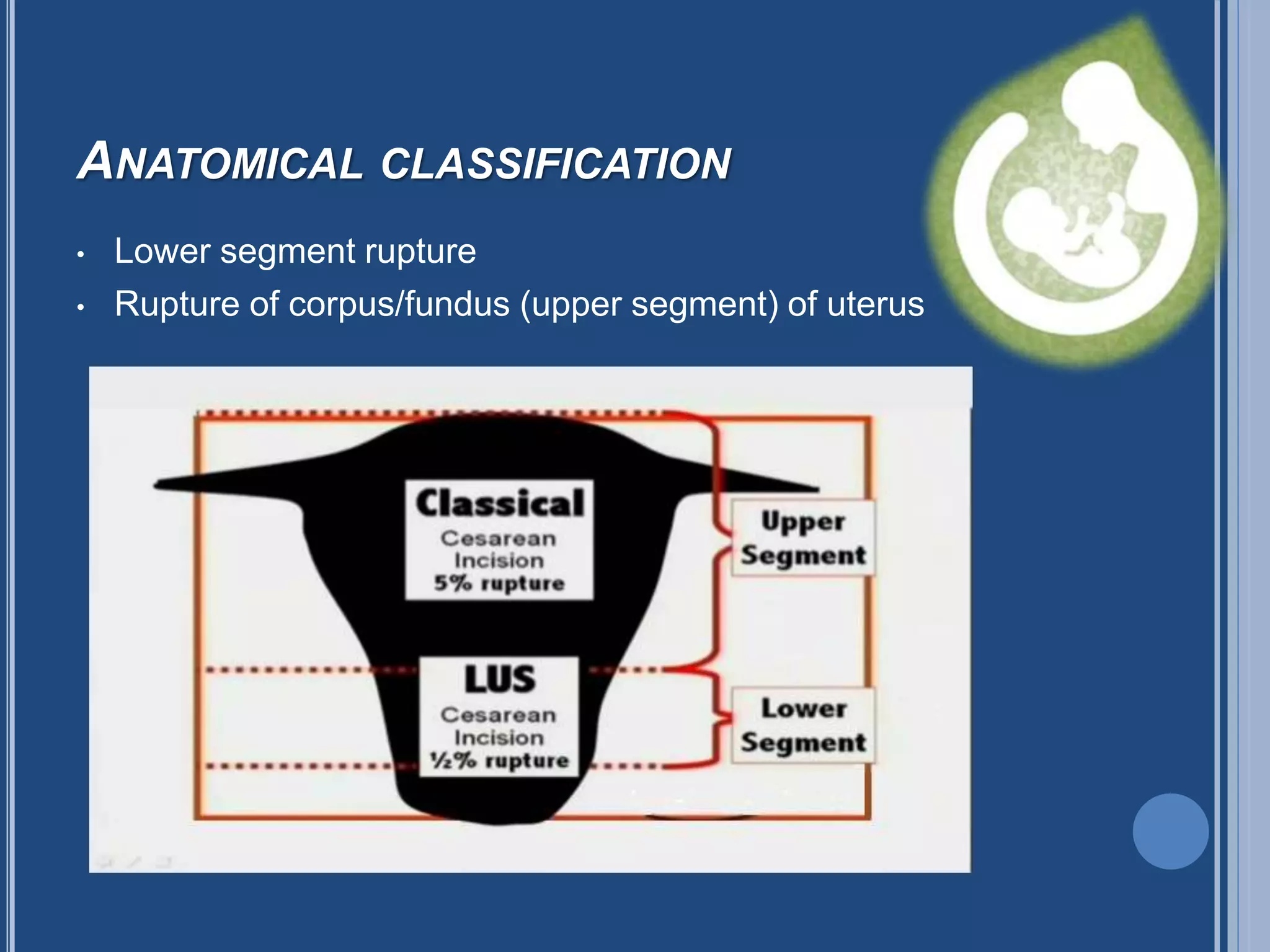 ANATOMICAL CLASSIFICATION

• Lower segment rupture
• Rupture of corpus/fundus (upper segment) of uterus

Classical
Cesarean
Incision
5% rupture

LUS
Cesarean
Incision
½% rupture

Upper
Segment

Lower
Segment